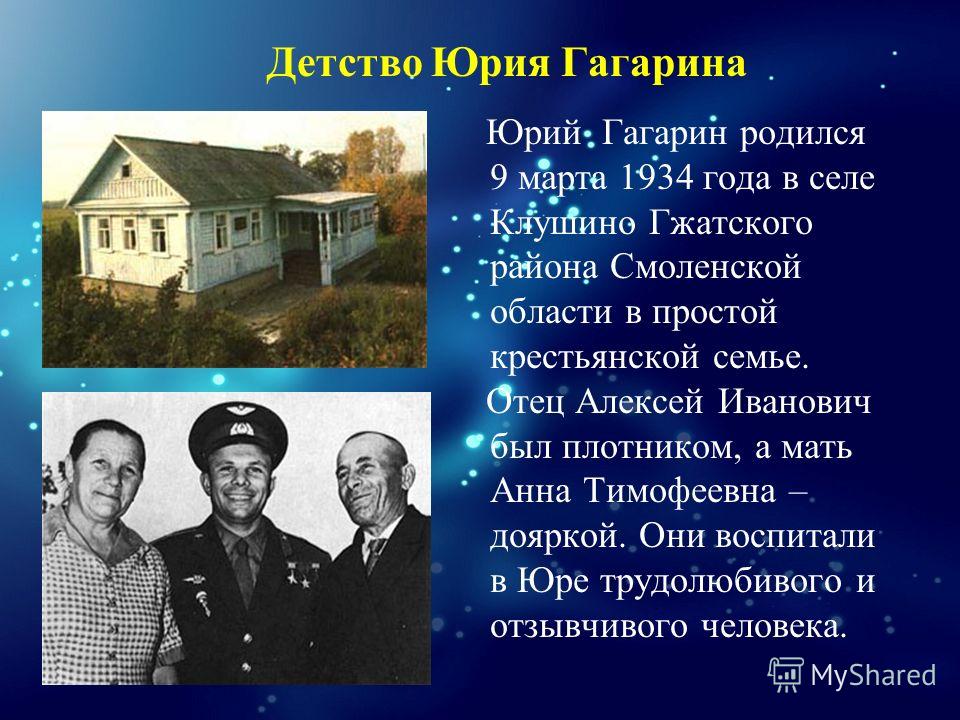 Детство Юрия Гагарина

Юрий Гагарин родился 9 марта 1934 года в селе Клушино Гжатского района Смоленской области в простой крестьянской семье.

Отец Алексей Иванович был плотником, а мать Анна Тимофеевна – дояркой. Они воспитали в Юре трудолюбивого и отзывчивого человека.

MyShared